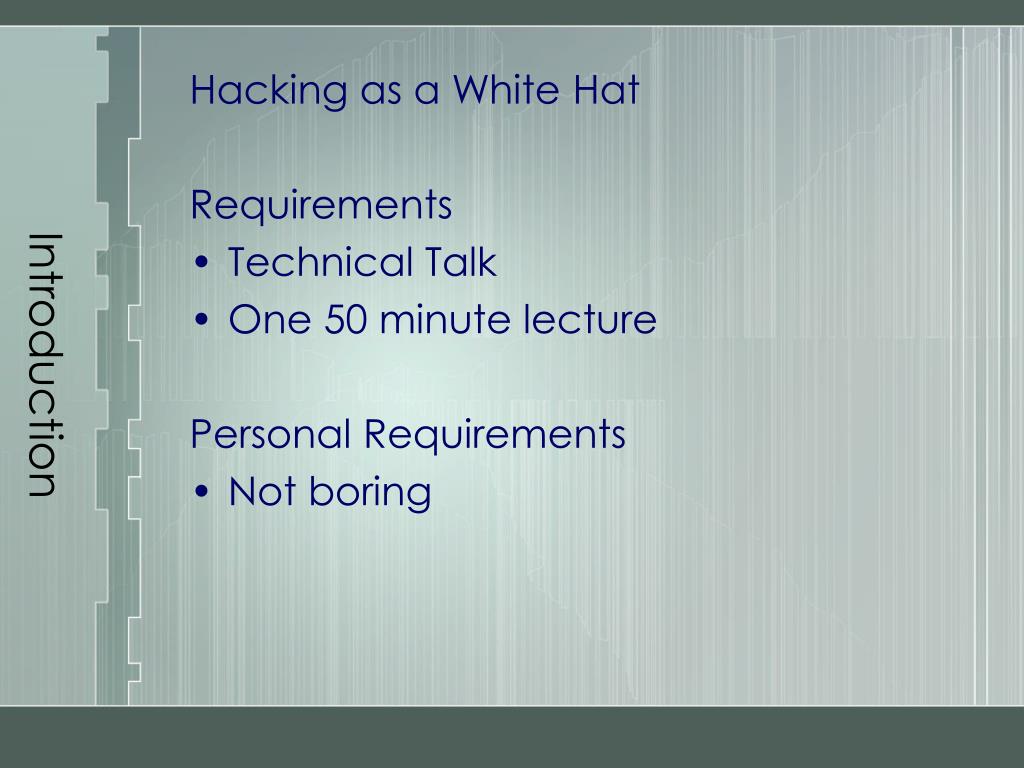 Introduction

Hacking as a White Hat

Requirements
• Technical Talk
• One 50 minute lecture

Personal Requirements
• Not boring